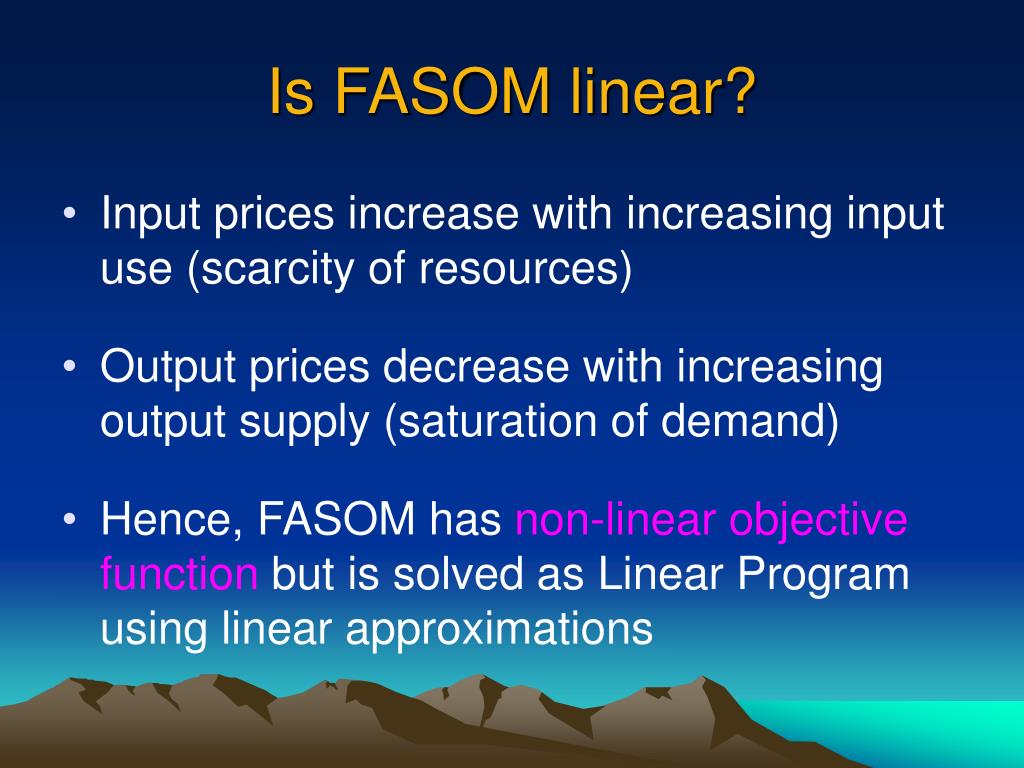 Is FASOM linear?

• Input prices increase with increasing input use (scarcity of resources)

• Output prices decrease with increasing output supply (saturation of demand)

• Hence, FASOM has non-linear objective function but is solved as Linear Program using linear approximations